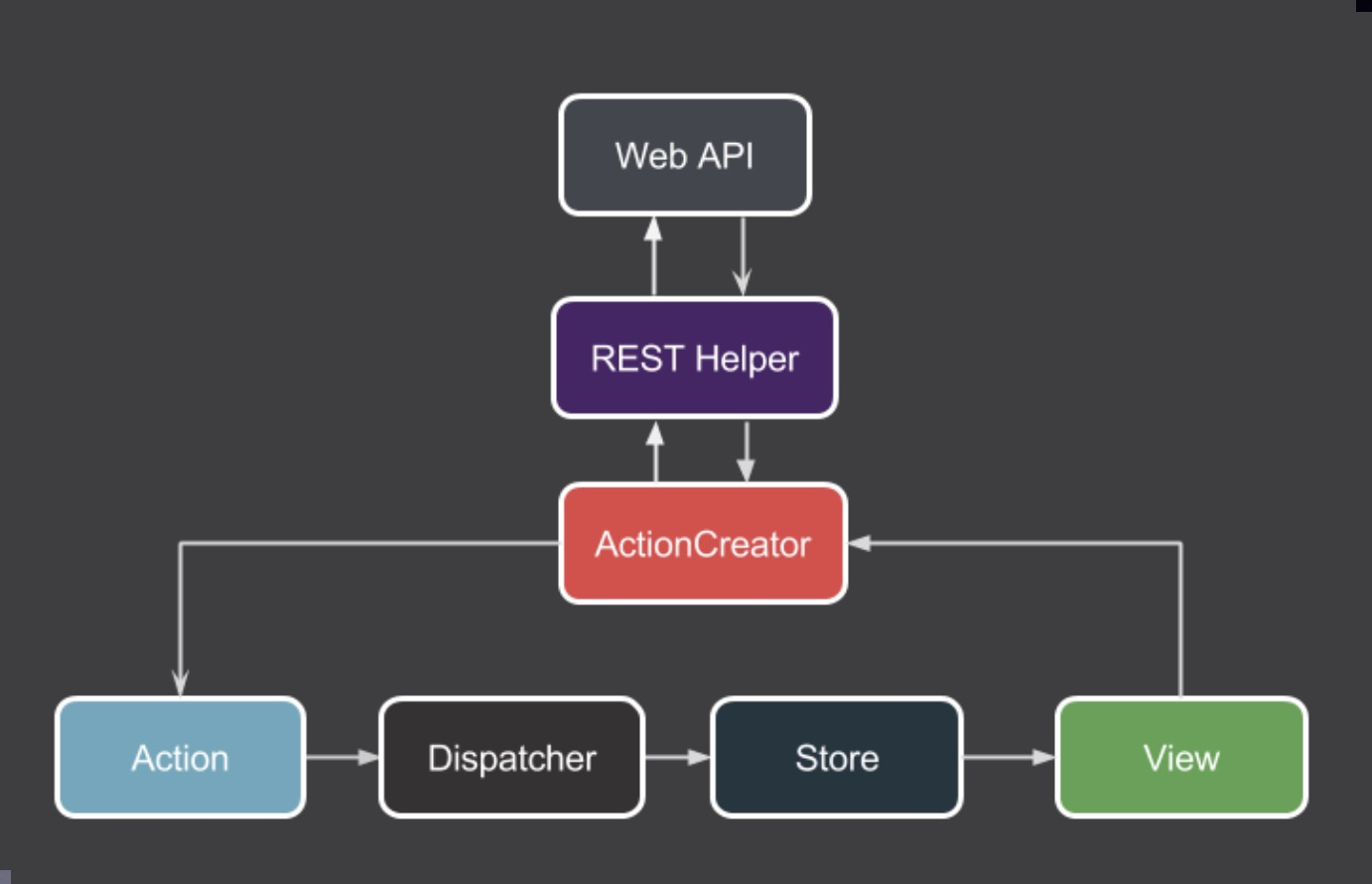 Web API

REST Helper

ActionCreator

Action

Dispatcher

Store

View